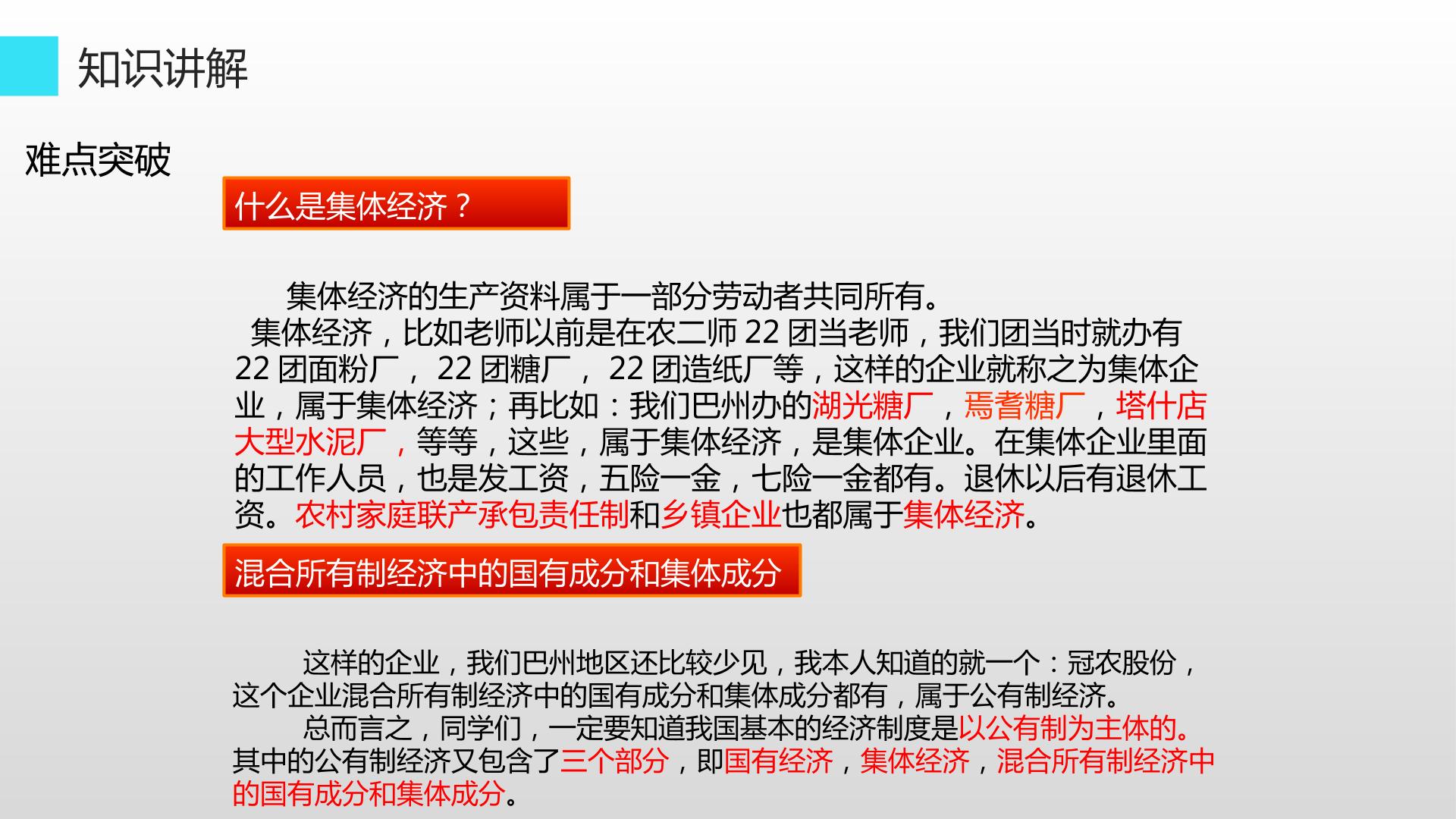 知识讲解

难点突破

什么是集体经济？

集体经济的生产资料属于一部分劳动者共同所有。

集体经济，比如老师以前是在农二师22团当老师，我们团当时就办有22团面粉厂，22团糖厂，22团造纸厂等，这样的企业就称之为集体企业，属于集体经济；再比如：我们巴州办的湖光糖厂，焉耆糖厂，塔什店大型水泥厂，等等，这些，属于集体经济，是集体企业。在集体企业里面的工作人员，也是发工资，五险一金，七险一金都有。退休以后有退休工资。农村家庭联产承包责任制和乡镇企业也都属于集体经济。

混合所有制经济中的国有成分和集体成分

这样的企业，我们巴州地区还比较少见，我本人知道的就一个：冠农股份，这个企业混合所有制经济中的国有成分和集体成分都有，属于公有制经济。

总而言之，同学们，一定要知道我国基本的经济制度是以公有制为主体的。其中的公有制经济又包含了三个部分，即国有经济，集体经济，混合所有制经济中的国有成分和集体成分。